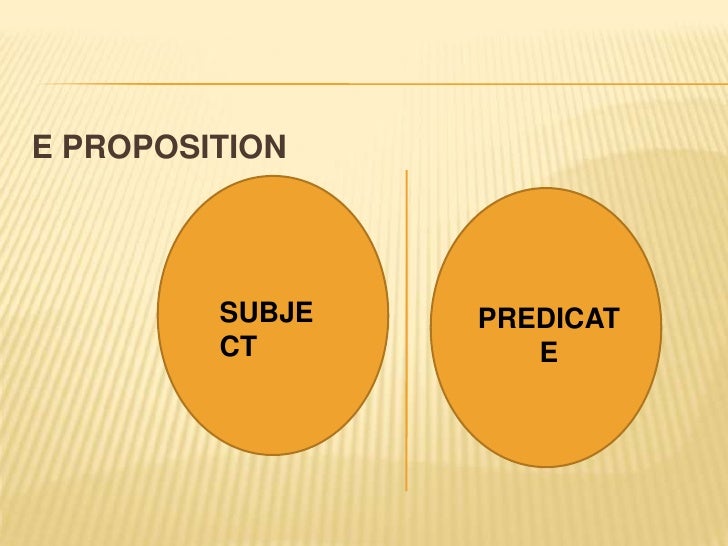 E PROPOSITION

SUBJE
CT

PREDICAT
E